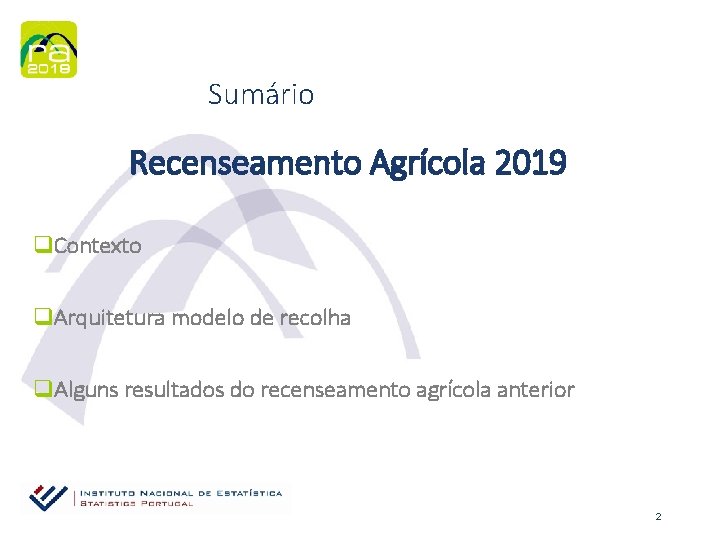 ra
2018

Sumário

Recenseamento Agrícola 2019

❑Contexto

❑Arquitetura modelo de recolha

❑Alguns resultados do recenseamento agrícola anterior

INSTITUTO NACIONAL DE ESTATÍSTICA
STATISTICS PORTUGAL

2